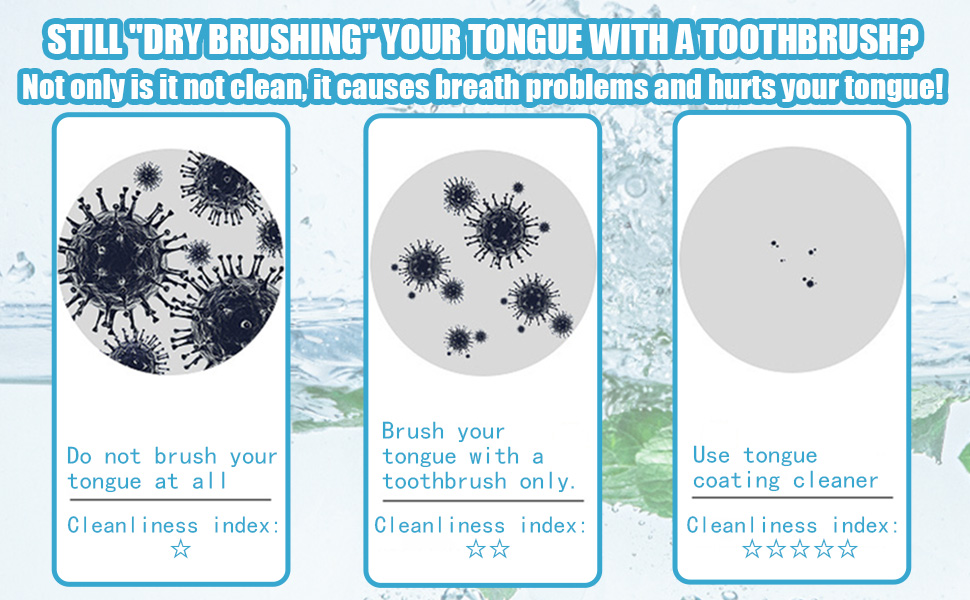 STILL "DRY BRUSHING" YOUR TONGUE WITH A TOOTHBRUSH?
Not only is it not clean, it causes breath problems and hurts your tongue!

Do not brush your tongue at all

Cleanliness index:
☆

Brush your tongue with a toothbrush only.

Cleanliness index:
☆☆

Use tongue coating cleaner

Cleanliness index:
☆☆☆☆☆